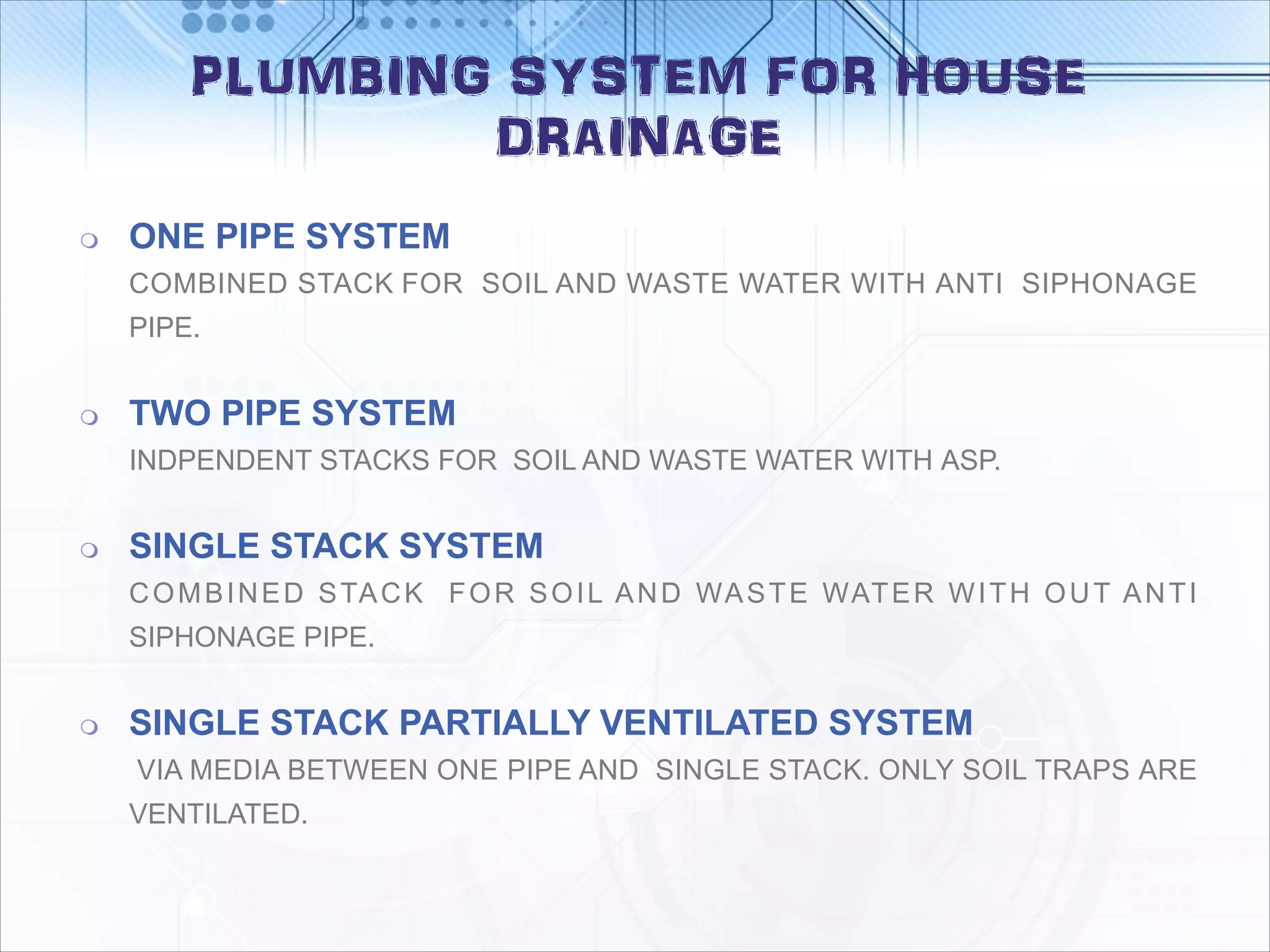 PLUMBING SYSTEM FOR HOUSE DRAINAGE

ONE PIPE SYSTEM
COMBINED STACK FOR SOIL AND WASTE WATER WITH ANTI SIPHONAGE PIPE.

TWO PIPE SYSTEM
INDPENDENT STACKS FOR SOIL AND WASTE WATER WITH ASP.

SINGLE STACK SYSTEM
COMBINED STACK FOR SOIL AND WASTE WATER WITH OUT ANTI SIPHONAGE PIPE.

SINGLE STACK PARTIALLY VENTILATED SYSTEM
VIA MEDIA BETWEEN ONE PIPE AND SINGLE STACK. ONLY SOIL TRAPS ARE VENTILATED.